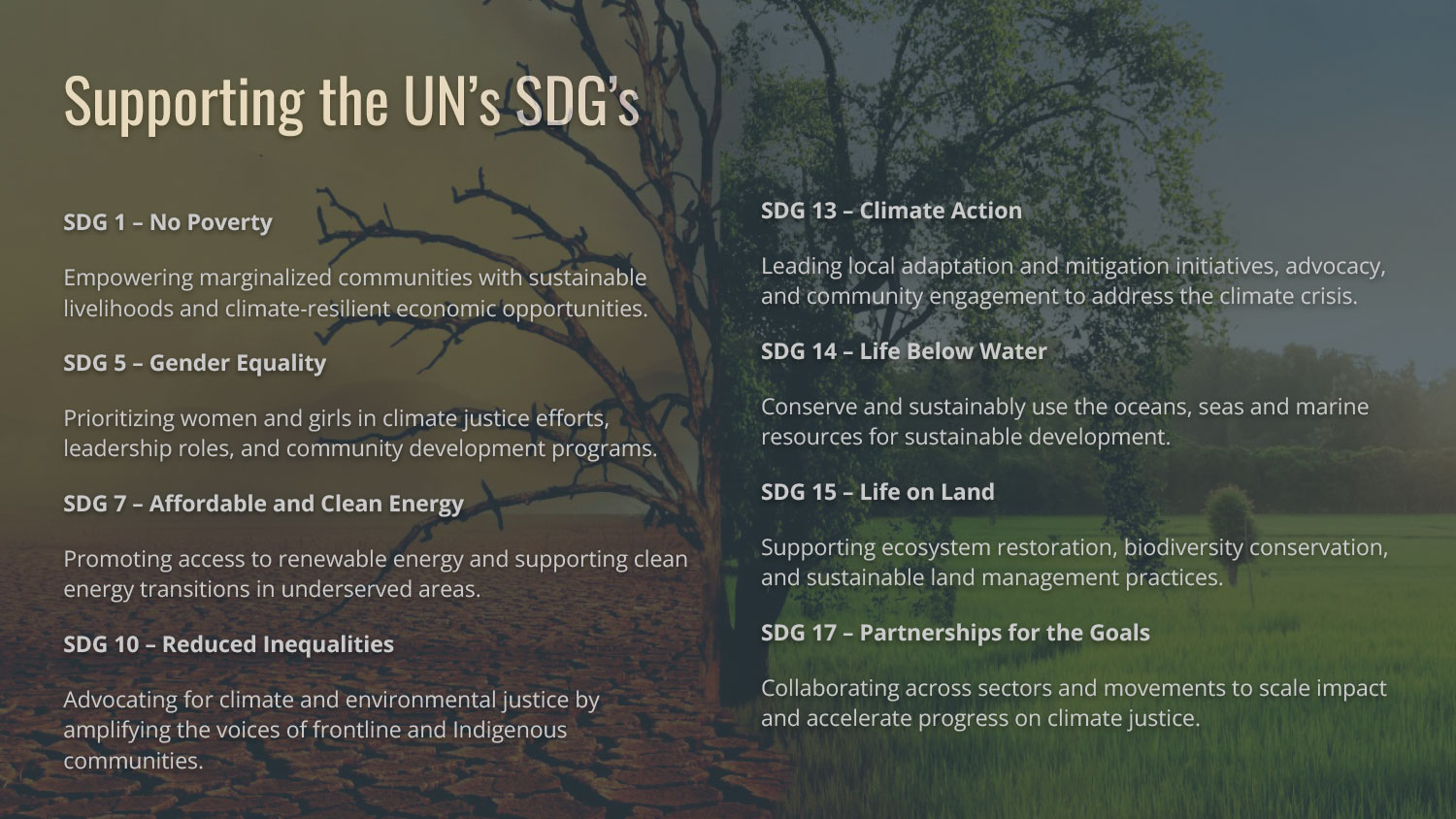 Supporting the UN's SDG's

SDG 1 – No Poverty

Empowering marginalized communities with sustainable livelihoods and climate-resilient economic opportunities.

SDG 5 – Gender Equality

Prioritizing women and girls in climate justice efforts, leadership roles, and community development programs.

SDG 7 – Affordable and Clean Energy

Promoting access to renewable energy and supporting clean energy transitions in underserved areas.

SDG 10 – Reduced Inequalities

Advocating for climate and environmental justice by amplifying the voices of frontline and Indigenous communities.

SDG 13 – Climate Action

Leading local adaptation and mitigation initiatives, advocacy, and community engagement to address the climate crisis.

SDG 14 – Life Below Water

Conserve and sustainably use the oceans, seas and marine resources for sustainable development.

SDG 15 – Life on Land

Supporting ecosystem restoration, biodiversity conservation, and sustainable land management practices.

SDG 17 – Partnerships for the Goals

Collaborating across sectors and movements to scale impact and accelerate progress on climate justice.